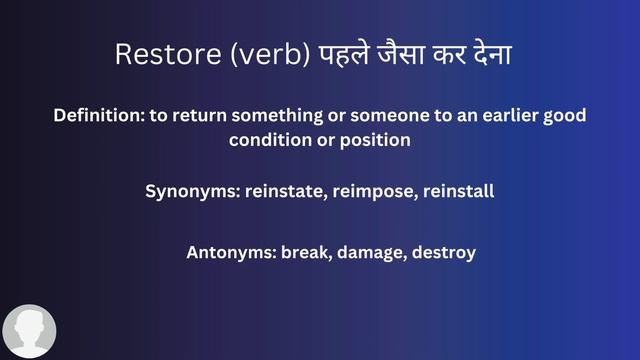 Restore (verb) पहले जैसा कर देना

Definition: to return something or someone to an earlier good condition or position

Synonyms: reinstate, reimpose, reinstall

Antonyms: break, damage, destroy